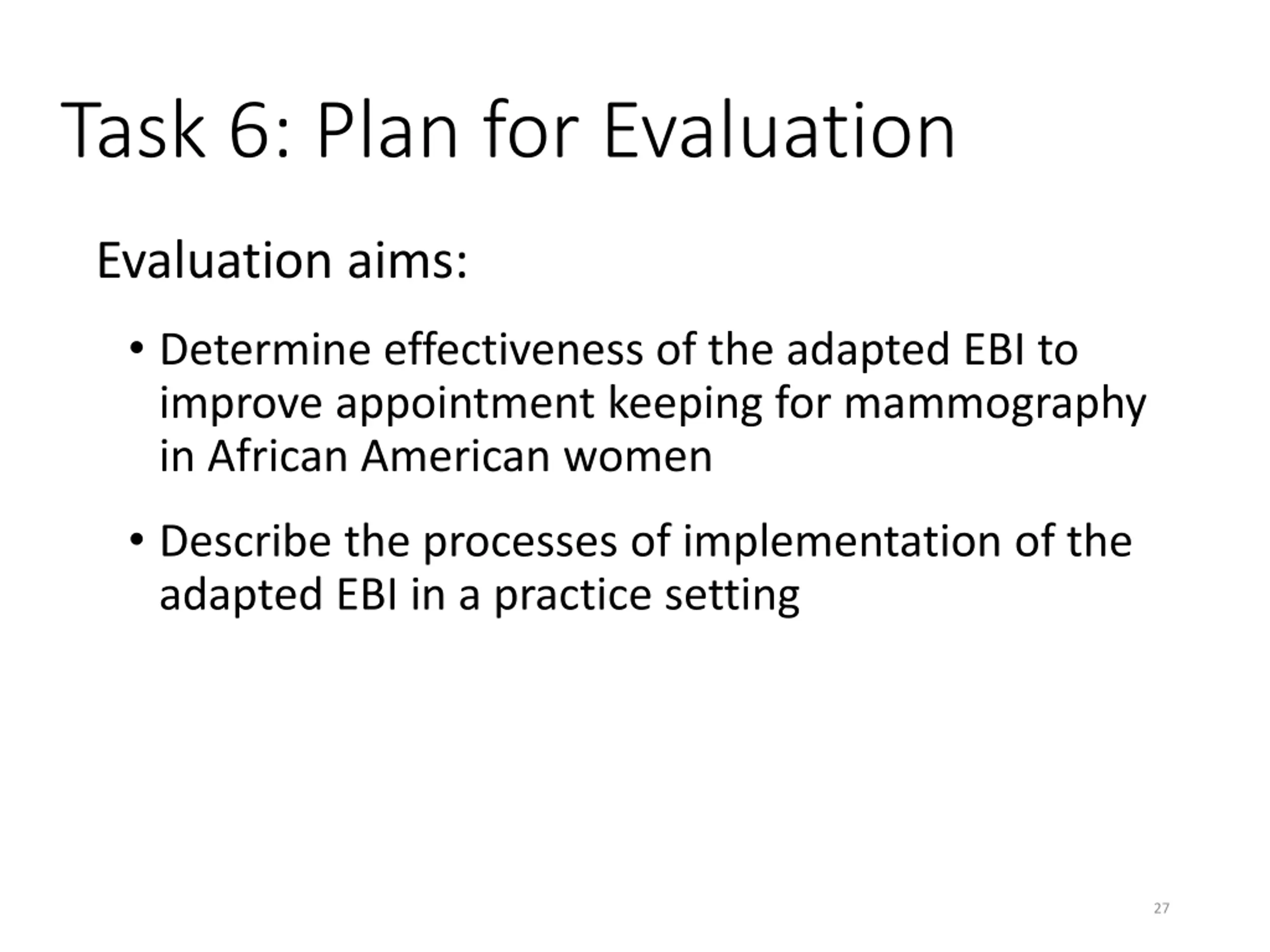 Task 6: Plan for Evaluation

Evaluation aims:

• Determine effectiveness of the adapted EBI to improve appointment keeping for mammography in African American women

• Describe the processes of implementation of the adapted EBI in a practice setting

27